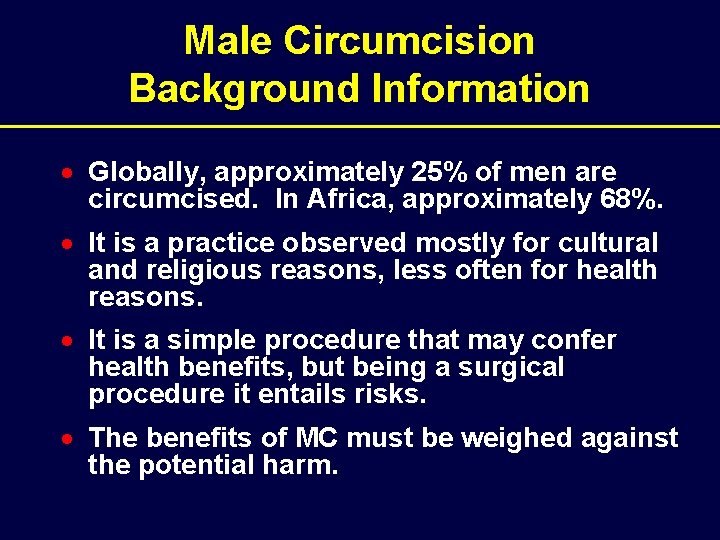 Male Circumcision
Background Information

• Globally, approximately 25% of men are circumcised. In Africa, approximately 68%.

• It is a practice observed mostly for cultural and religious reasons, less often for health reasons.

• It is a simple procedure that may confer health benefits, but being a surgical procedure it entails risks.

• The benefits of MC must be weighed against the potential harm.